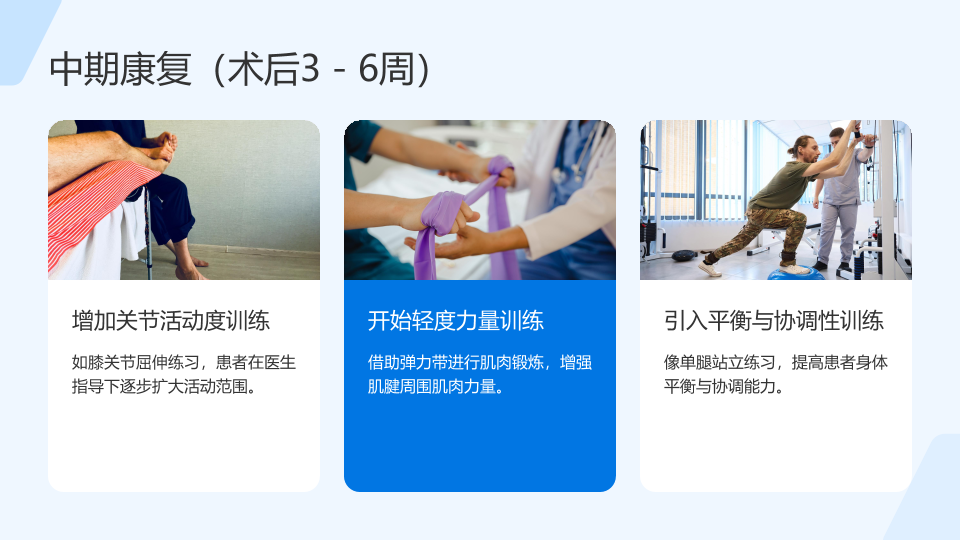 中期康复（术后3 - 6周）

增加关节活动度训练

如膝关节屈伸练习，患者在医生指导下逐步扩大活动范围。

开始轻度力量训练

借助弹力带进行肌肉锻炼，增强肌腱周围肌肉力量。

引入平衡与协调性训练

像单腿站立练习，提高患者身体平衡与协调能力。